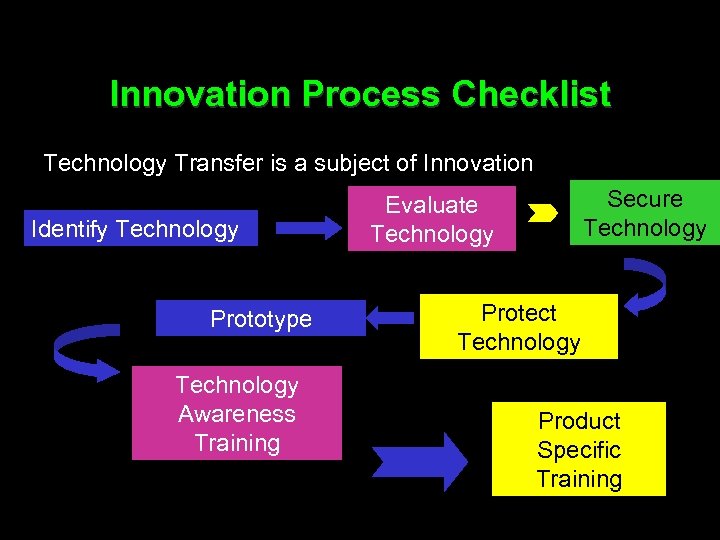 Innovation Process Checklist

Technology Transfer is a subject of Innovation

Identify Technology

Evaluate Technology

Secure Technology

Protect Technology

Prototype

Technology Awareness Training

Product Specific Training